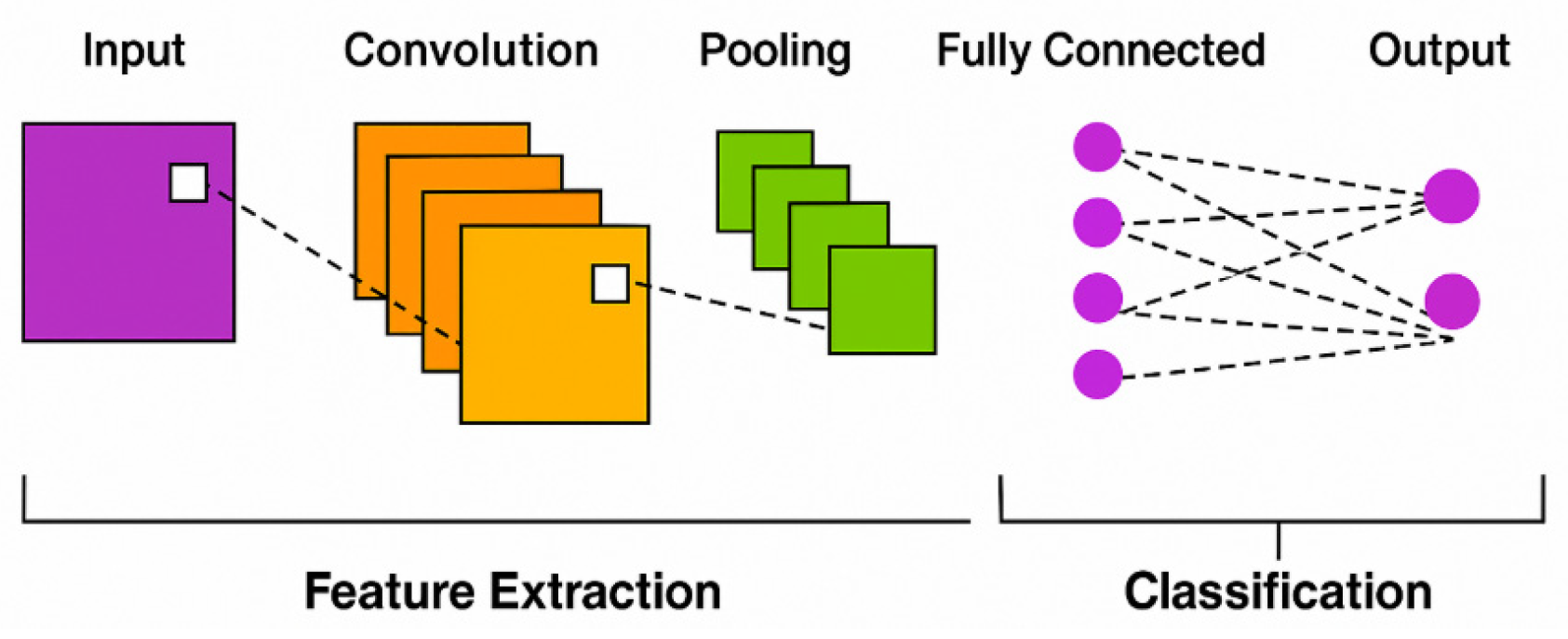 Input Convolution Pooling Fully Connected Output

Feature Extraction

Classification